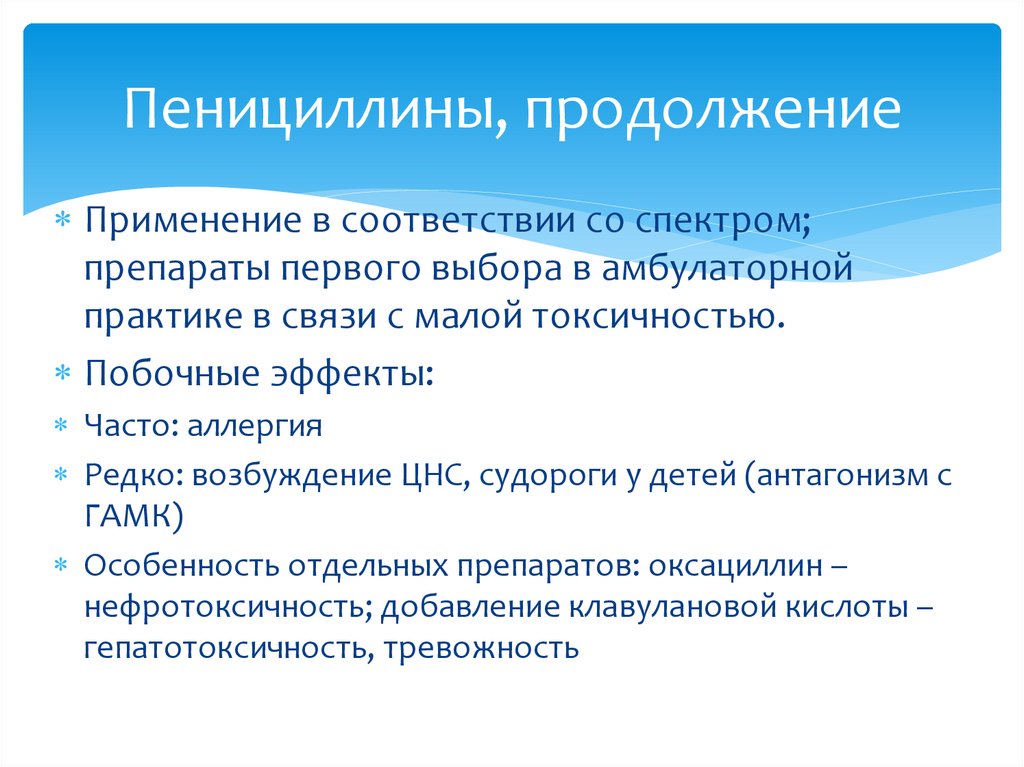 Пенициллины, продолжение

∗ Применение в соответствии со спектром; препараты первого выбора в амбулаторной практике в связи с малой токсичностью.

∗ Побочные эффекты:

∗ Часто: аллергия

∗ Редко: возбуждение ЦНС, судороги у детей (антагонизм с ГАМК)

∗ Особенность отдельных препаратов: оксациллин – нефротоксичность; добавление клавулановой кислоты – гепатотоксичность, тревожность